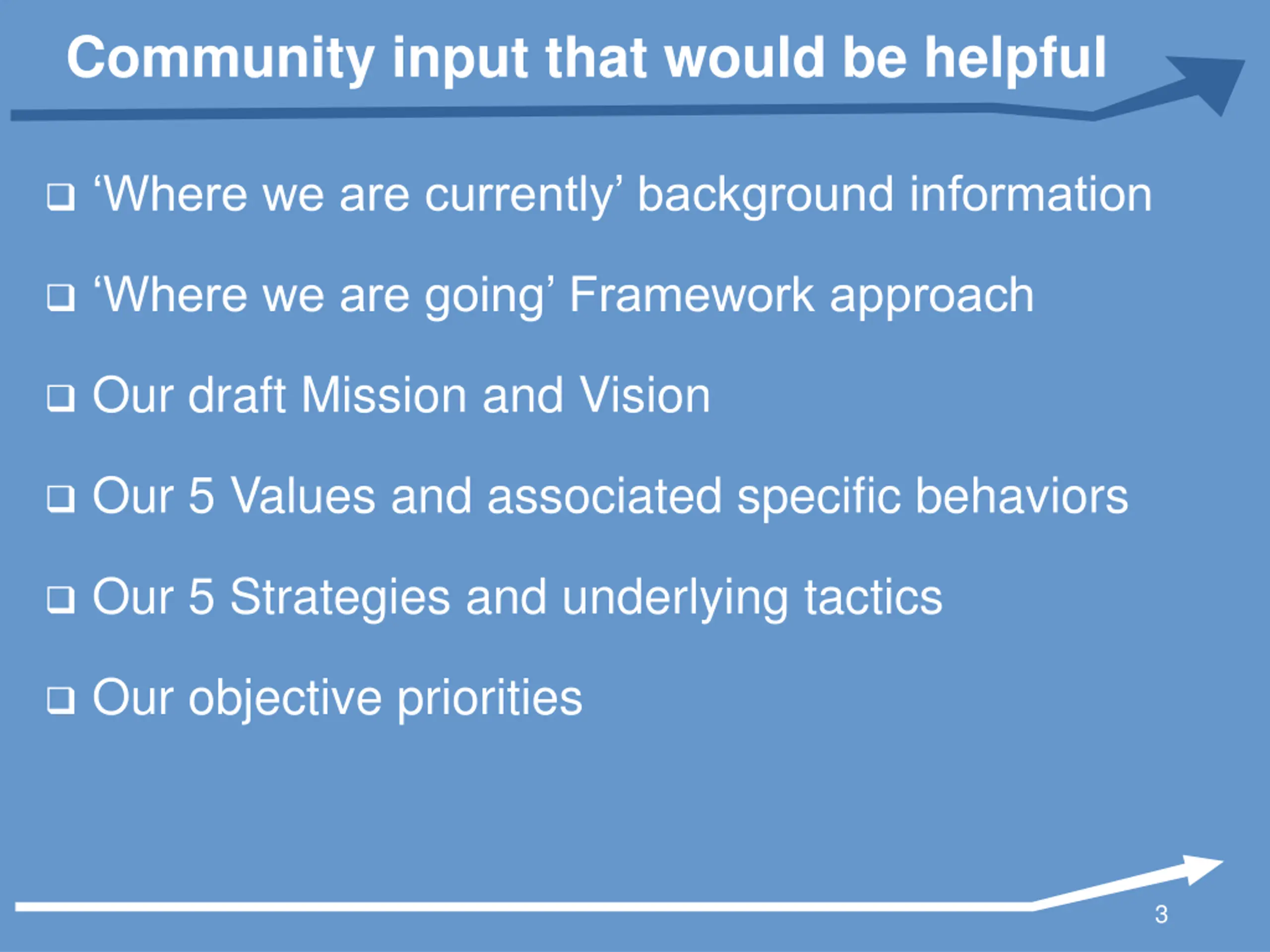 Community input that would be helpful

❑ ‘Where we are currently’ background information

❑ ‘Where we are going’ Framework approach

❑ Our draft Mission and Vision

❑ Our 5 Values and associated specific behaviors

❑ Our 5 Strategies and underlying tactics

❑ Our objective priorities

3